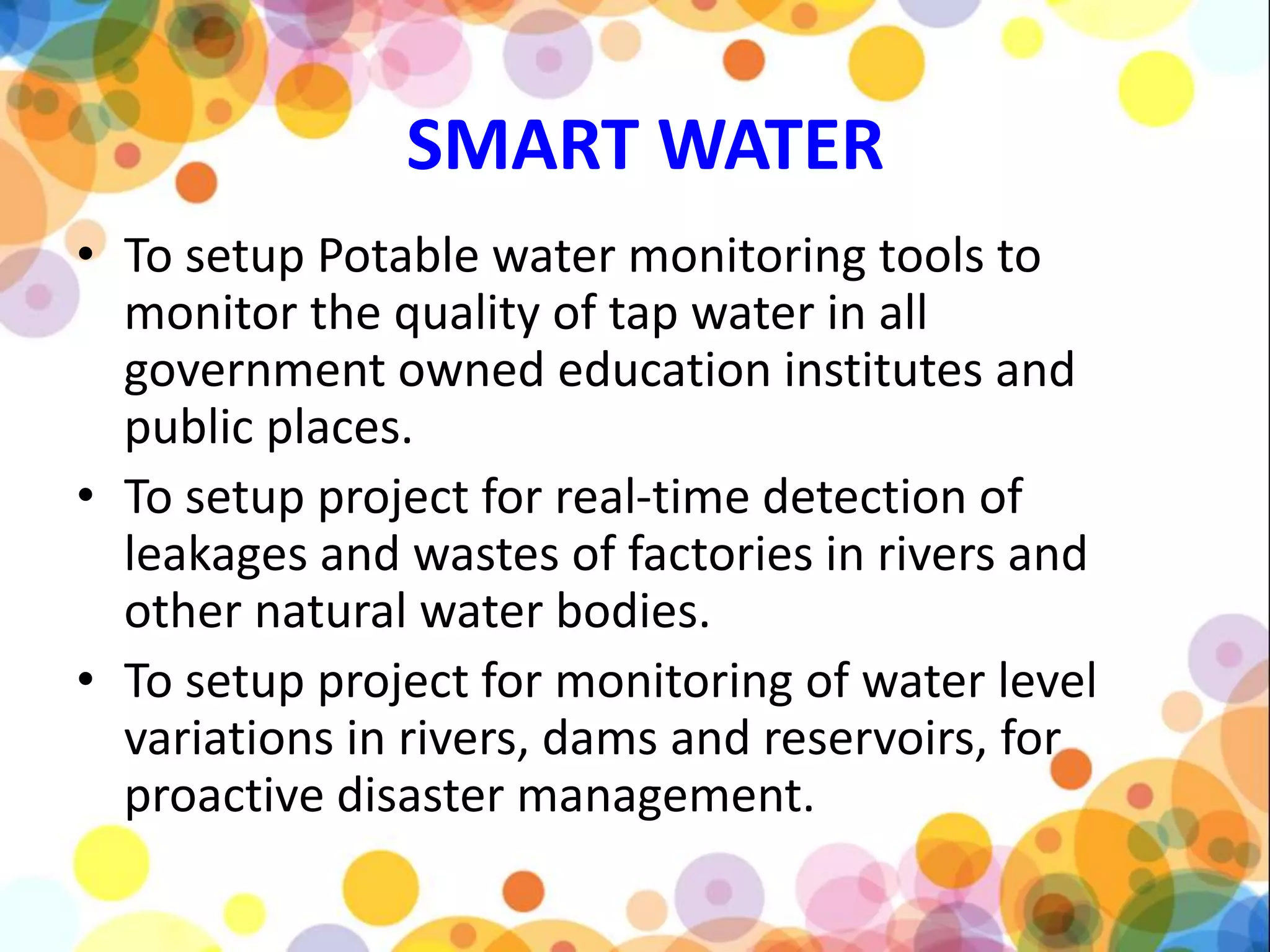 SMART WATER

• To setup Potable water monitoring tools to monitor the quality of tap water in all government owned education institutes and public places.

• To setup project for real-time detection of leakages and wastes of factories in rivers and other natural water bodies.

• To setup project for monitoring of water level variations in rivers, dams and reservoirs, for proactive disaster management.